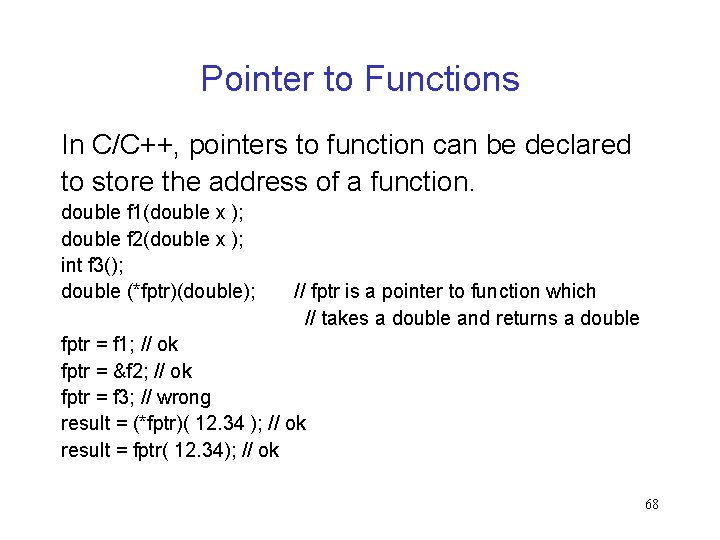 Pointer to Functions

In C/C++, pointers to function can be declared to store the address of a function.

double f1(double x );
double f2(double x );
int f3();
double (*fptr)(double);     // fptr is a pointer to function which
                            // takes a double and returns a double
fptr = f1; // ok
fptr = &f2; // ok
fptr = f3; // wrong
result = (*fptr)( 12.34 ); // ok
result = fptr( 12.34); // ok

68